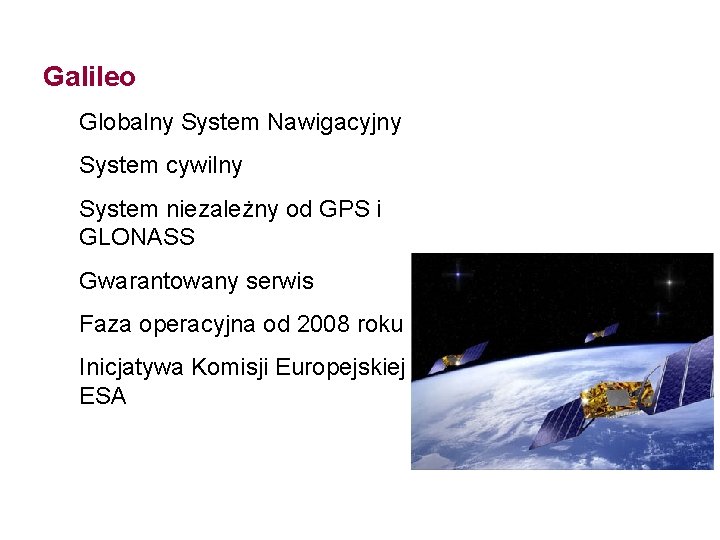 Galileo

Globalny System Nawigacyjny

System cywilny

System niezależny od GPS i GLONASS

Gwarantowany serwis

Faza operacyjna od 2008 roku

Inicjatywa Komisji Europejskiej ESA